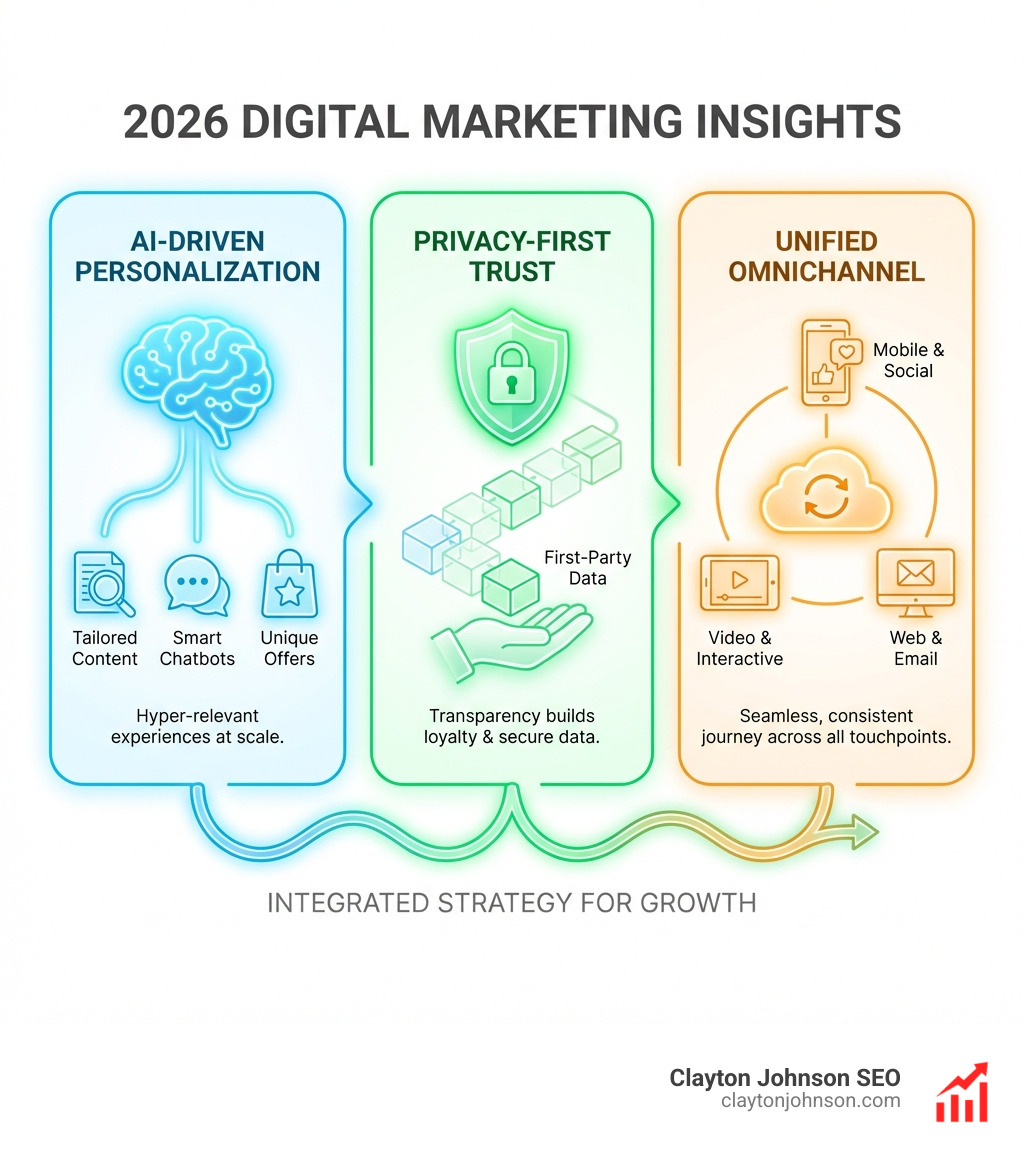 2026 DIGITAL MARKETING INSIGHTS

AI-DRIVEN PERSONALIZATION

Tailored Content

Smart Chatbots

Unique Offers

Hyper-relevant experiences at scale.

PRIVACY-FIRST TRUST

First-Party Data

Transparency builds loyalty & secure data.

UNIFIED OMNICHANNEL

Mobile & Social

Video & Interactive

Web & Email

Seamless, consistent journey across all touchpoints.

INTEGRATED STRATEGY FOR GROWTH

Clayton Johnson SEO
claytonjohnson.com